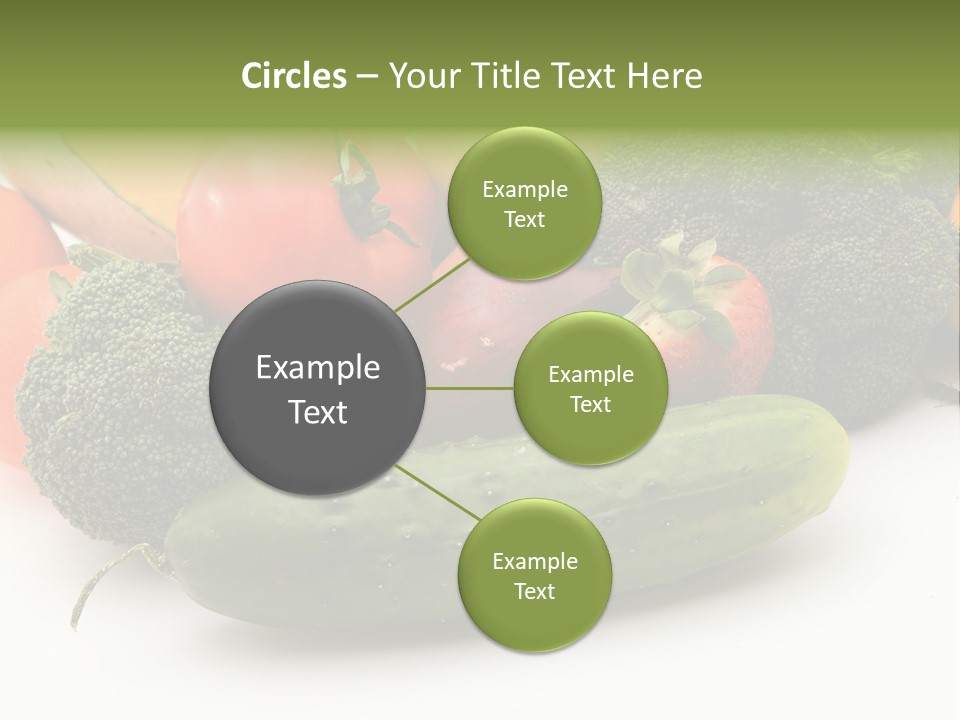 Circles – Your Title Text Here

Example Text

Example Text

Example Text

Example Text